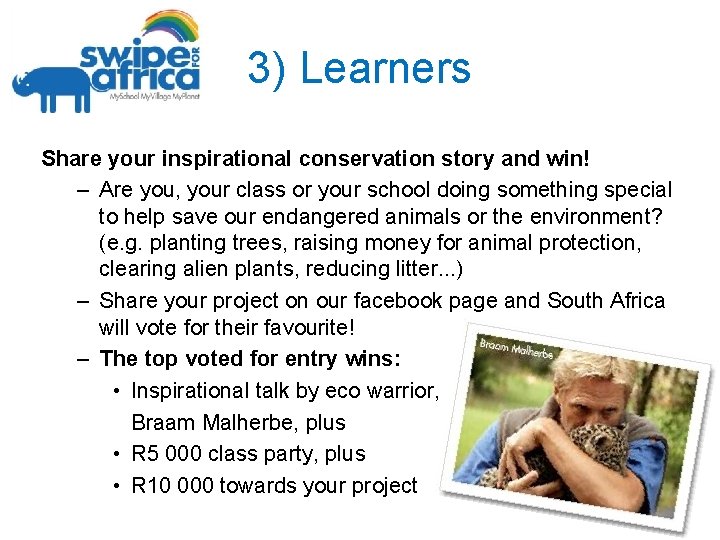 swipe FOR africa
MySchool MyVillage MyPlanet

3) Learners

Share your inspirational conservation story and win!

– Are you, your class or your school doing something special to help save our endangered animals or the environment? (e.g. planting trees, raising money for animal protection, clearing alien plants, reducing litter...)
– Share your project on our facebook page and South Africa will vote for their favourite!
– The top voted for entry wins:
• Inspirational talk by eco warrior, Braam Malherbe, plus
• R5 000 class party, plus
• R10 000 towards your project

Braam Malherbe